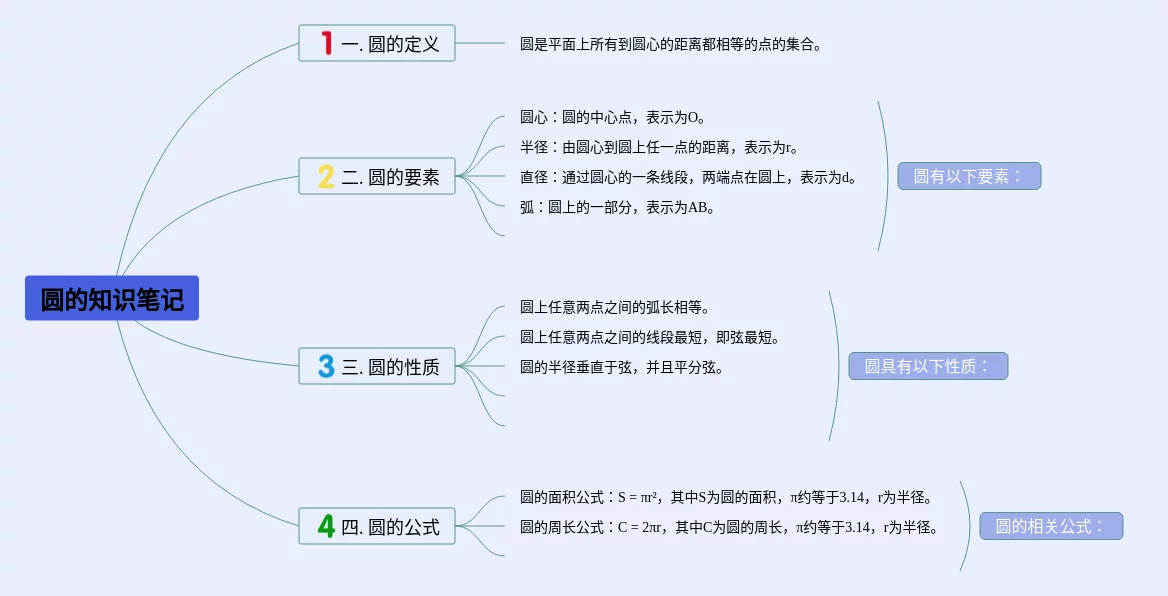 圆的知识笔记

1 一. 圆的定义

圆是平面上所有到圆心的距离都相等的点的集合。

2 二. 圆的要素

圆心：圆的中心点，表示为O。
半径：由圆心到圆上任一点的距离，表示为r。
直径：通过圆心的一条线段，两端点在圆上，表示为d。
弧：圆上的一部分，表示为AB。

圆有以下要素：

3 三. 圆的性质

圆上任意两点之间的弧长相等。
圆上任意两点之间的线段最短，即弦最短。
圆的半径垂直于弦，并且平分弦。

圆具有以下性质：

4 四. 圆的公式

圆的面积公式：$S = \pi r^2$，其中S为圆的面积，π约等于3.14，r为半径。
圆的周长公式：$C = 2\pi r$，其中C为圆的周长，π约等于3.14，r为半径。

圆的相关公式：